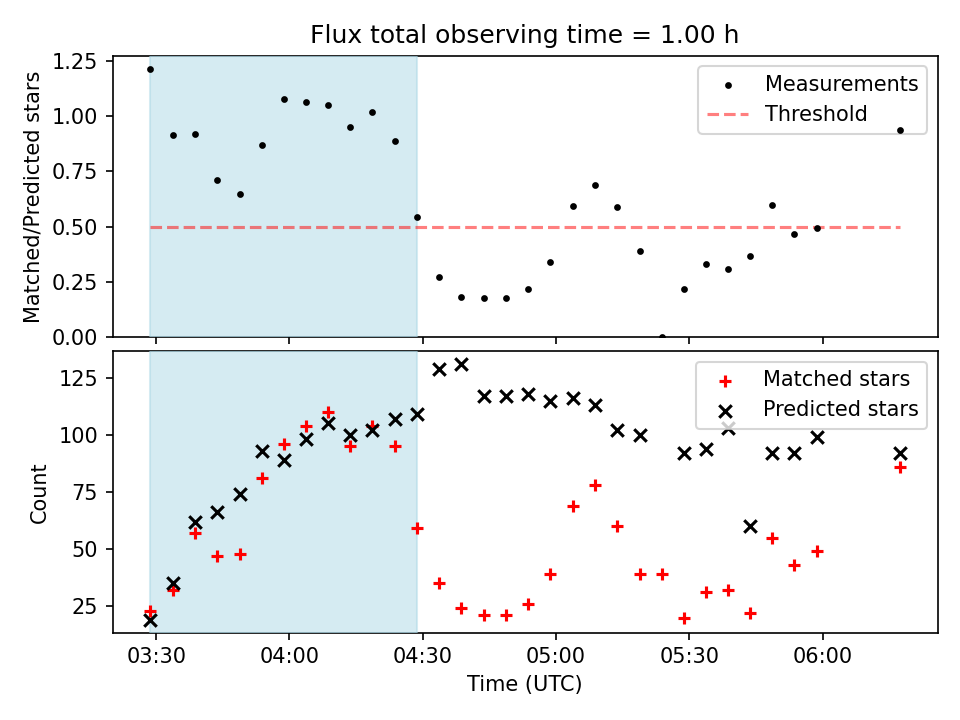 Flux total observing time = 1.00 h

Matched/Predicted stars

1.25
1.00
0.75
0.50
0.25
0.00

Measurements
Threshold

Count

125
100
75
50
25

Matched stars
Predicted stars

03:30
04:00
04:30
05:00
05:30
06:00

Time (UTC)